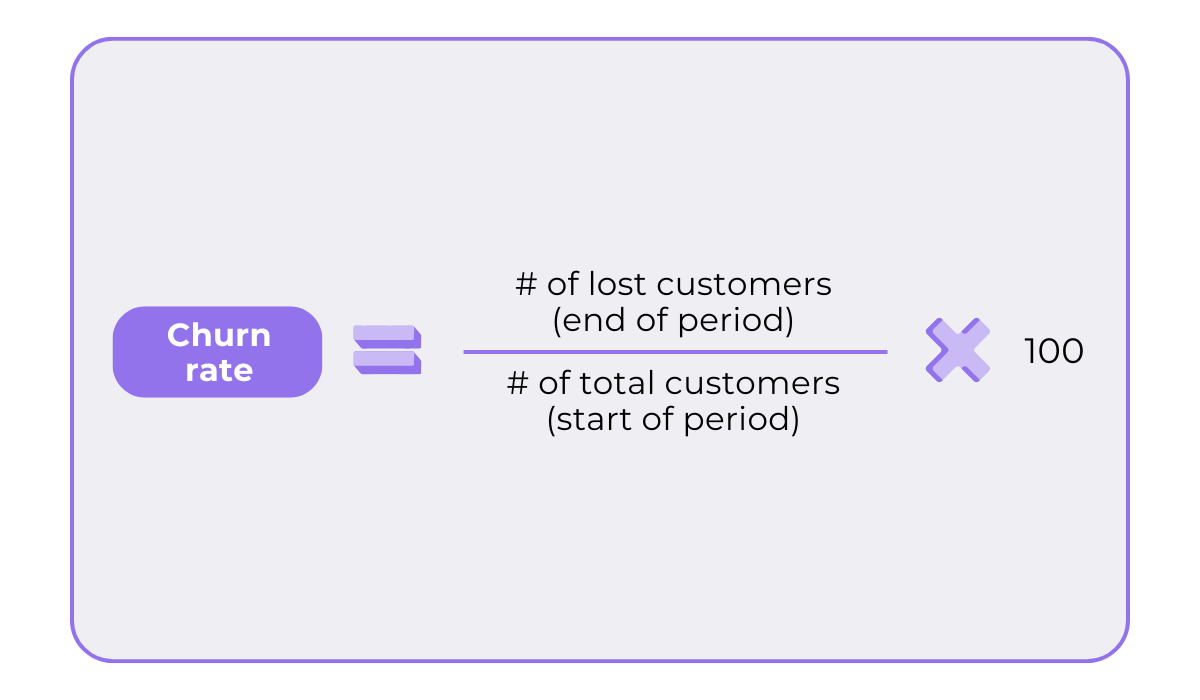 $\text{Churn rate} = \frac{\text{\# of lost customers (end of period)}}{\text{\# of total customers (start of period)}} \times 100$